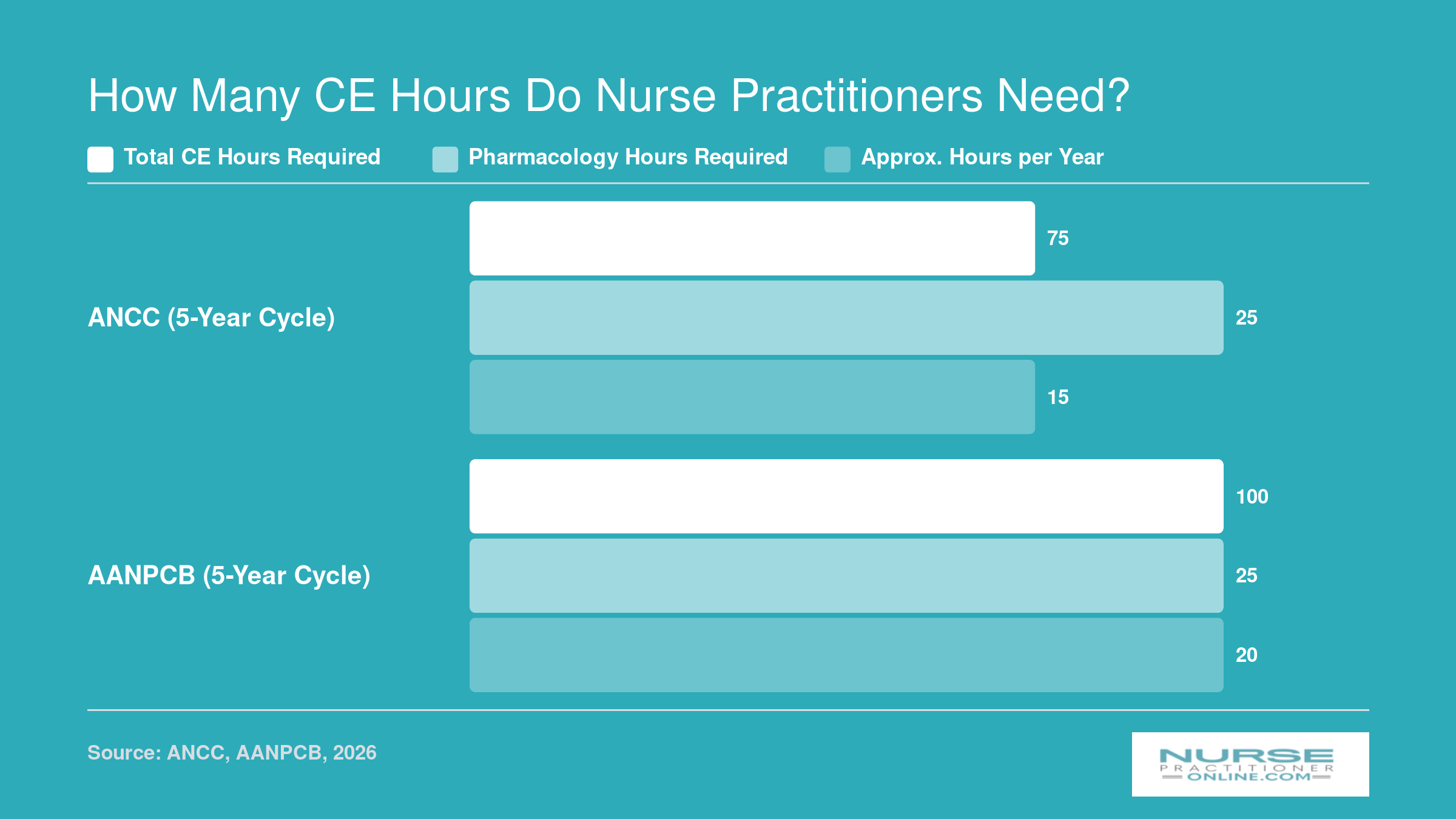 How Many CE Hours Do Nurse Practitioners Need?

Total CE Hours Required
Pharmacology Hours Required
Approx. Hours per Year

ANCC (5-Year Cycle)
75
25
15

AANPCB (5-Year Cycle)
100
25
20

Source: ANCC, AANPCB, 2026

NURSE PRACTITIONER ONLINE.COM